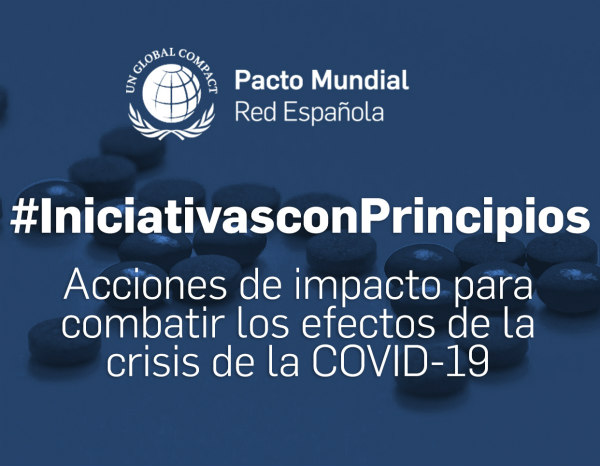 UN GLOBAL COMPACT

Pacto Mundial
Red Española

#IniciativasconPrincipios

Acciones de impacto para combatir los efectos de la crisis de la COVID-19